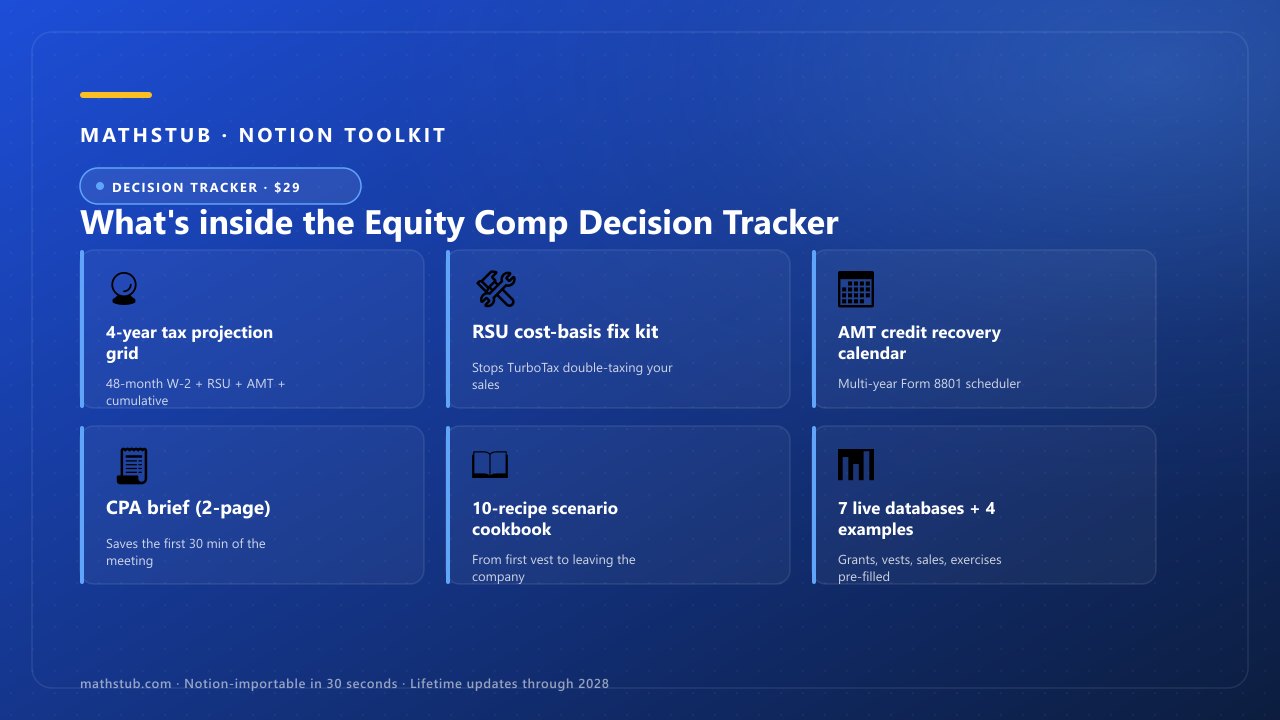 MATHSTUB · NOTION TOOLKIT

DECISION TRACKER · $29

What's inside the Equity Comp Decision Tracker

4-year tax projection grid

48-month W-2 + RSU + AMT + cumulative

RSU cost-basis fix kit

Stops TurboTax double-taxing your sales

AMT credit recovery calendar

Multi-year Form 8801 scheduler

CPA brief (2-page)

Saves the first 30 min of the meeting

10-recipe scenario cookbook

From first vest to leaving the company

7 live databases + 4 examples

Grants, vests, sales, exercises pre-filled

mathstub.com · Notion-importable in 30 seconds · Lifetime updates through 2028